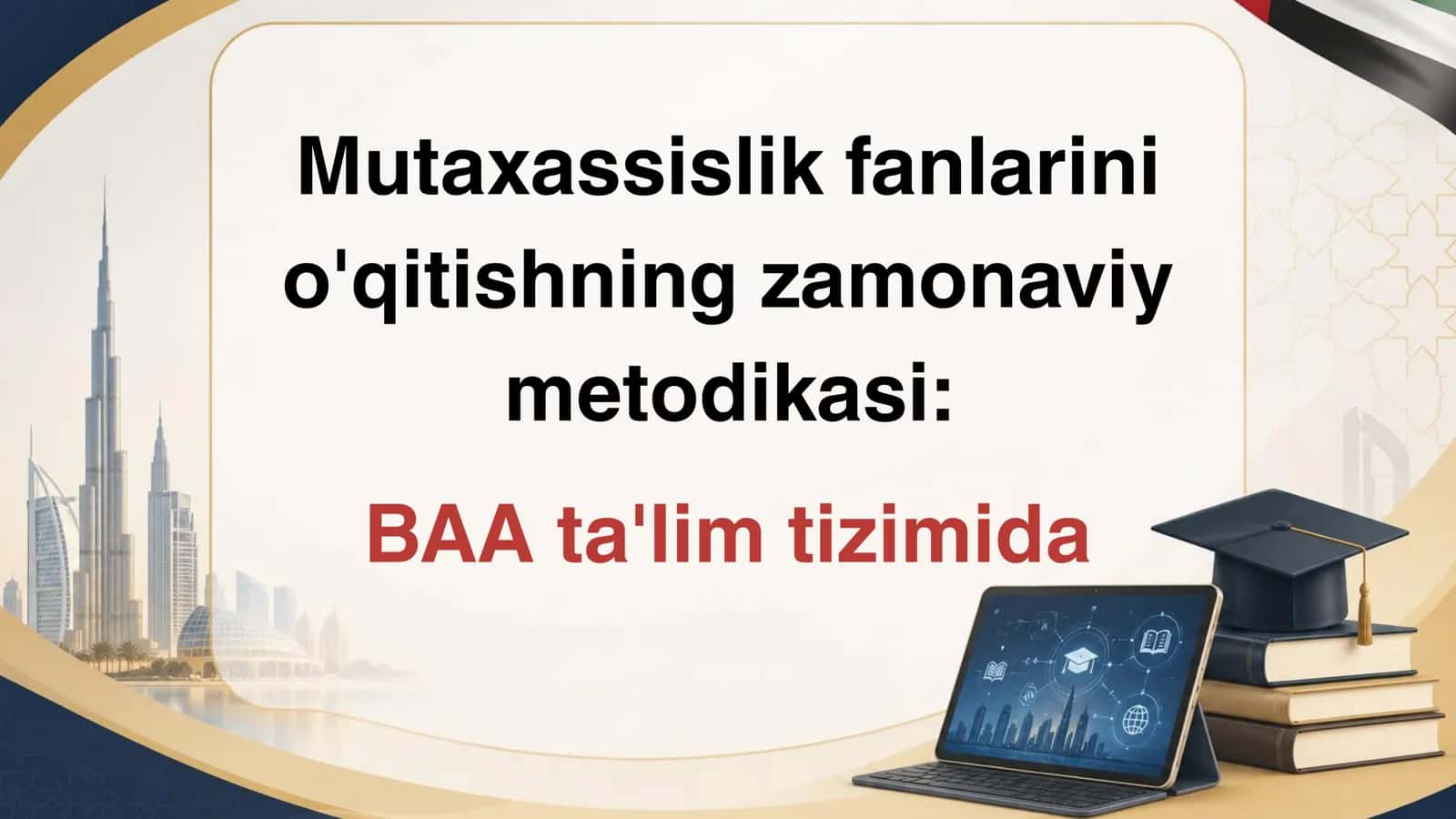 Mutaxassislik fanlarini o'qitishning zamonaviy metodikasi:

BAA ta'lim tizimida